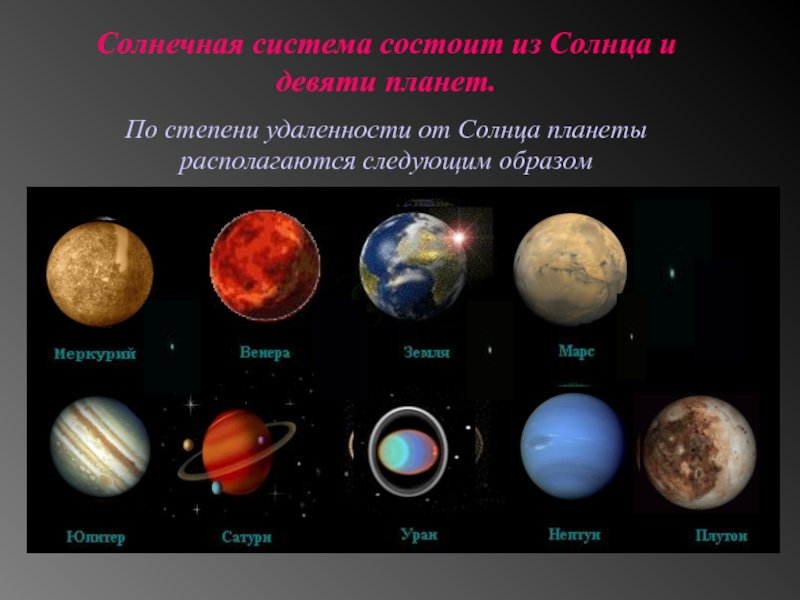 Солнечная система состоит из Солнца и девяти планет.

По степени удаленности от Солнца планеты располагаются следующим образом

Меркурий
Венера
Земля
Марс
Юпитер
Сатурн
Уран
Нептун
Плутон